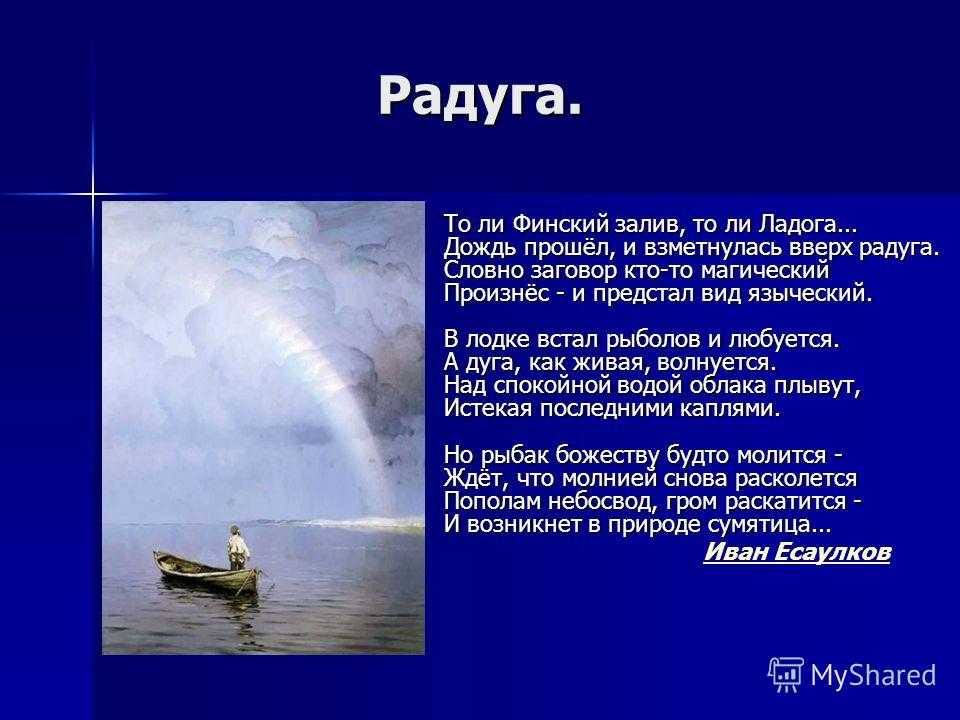 Радуга.

То ли Финский залив, то ли Ладога...
Дождь прошёл, и взметнулась вверх радуга.
Словно заговор кто-то магический
Произнёс - и предстал вид языческий.

В лодке встал рыболов и любуется.
А дуга, как живая, волнуется.
Над спокойной водой облака плывут,
Истекая последними каплями.

Но рыбак божеству будто молится -
Ждёт, что молнией снова расколется
Пополам небосвод, гром раскатится -
И возникнет в природе сумятица...

Иван Есаулков

MyShared